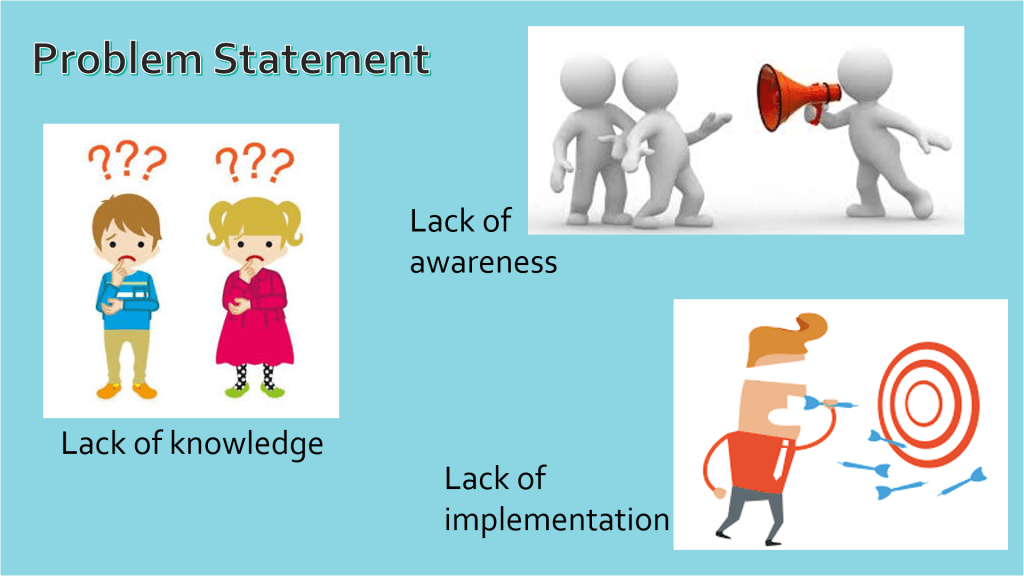 Problem Statement

???  ???

Lack of knowledge

Lack of awareness

Lack of implementation